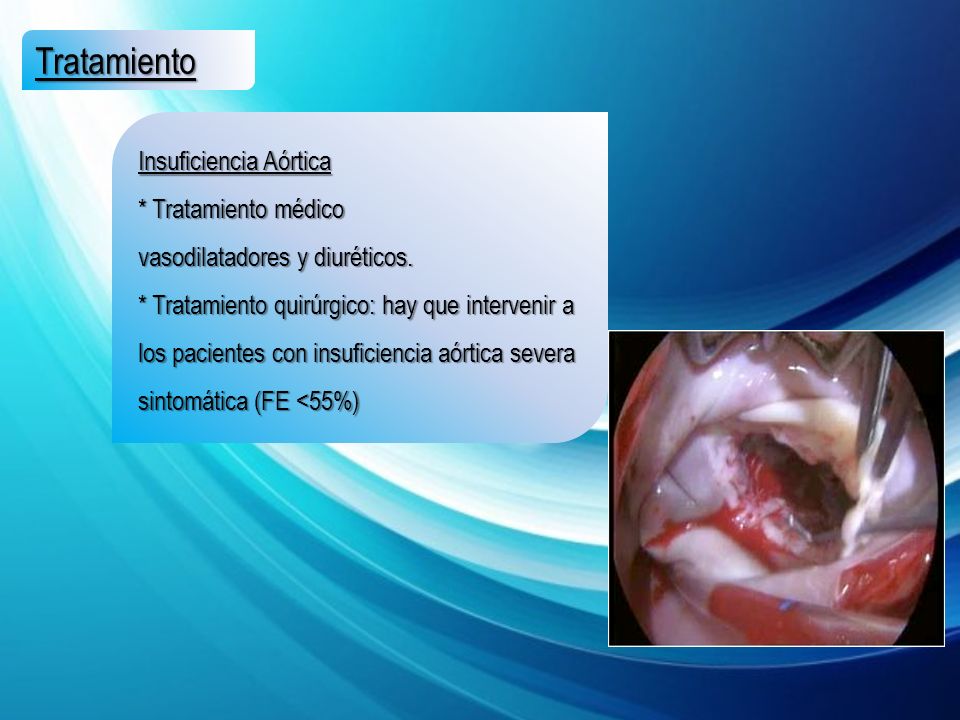 Tratamiento

Insuficiencia Aórtica

* Tratamiento médico

vasodilatadores y diuréticos.

* Tratamiento quirúrgico: hay que intervenir a los pacientes con insuficiencia aórtica severa sintomática (FE <55%)